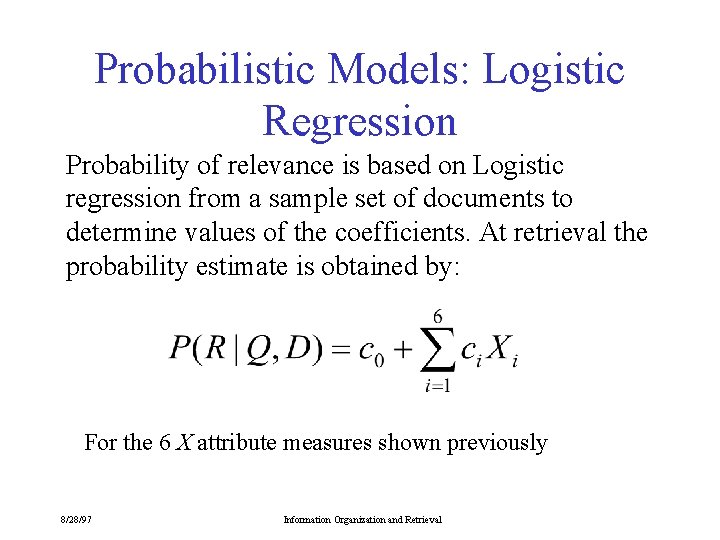 Probabilistic Models: Logistic Regression

Probability of relevance is based on Logistic regression from a sample set of documents to determine values of the coefficients. At retrieval the probability estimate is obtained by:

$P(R \mid Q, D) = c_0 + \sum_{i=1}^{6} c_i X_i$

For the 6 $X$ attribute measures shown previously

8/28/97

Information Organization and Retrieval